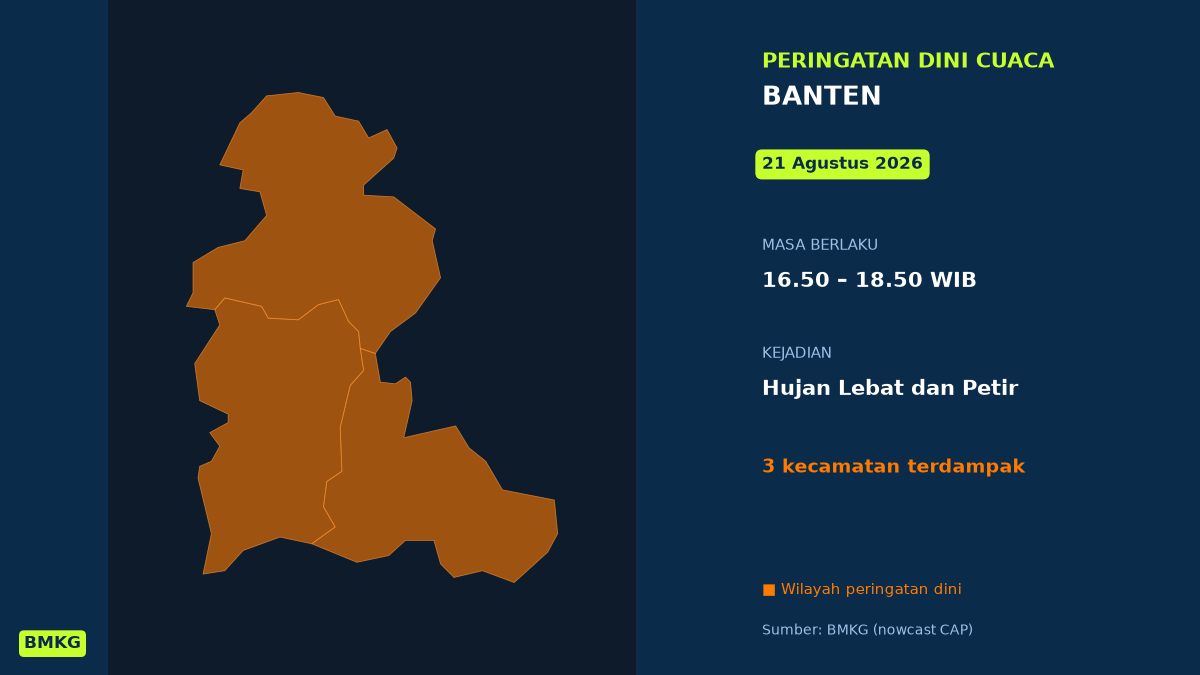 PERINGATAN DINI CUACA
BANTEN

21 Agustus 2026

MASA BERLAKU
16.50 – 18.50 WIB

KEJADIAN
Hujan Lebat dan Petir

3 kecamatan terdampak

■ Wilayah peringatan dini

Sumber: BMKG (nowcast CAP)

BMKG